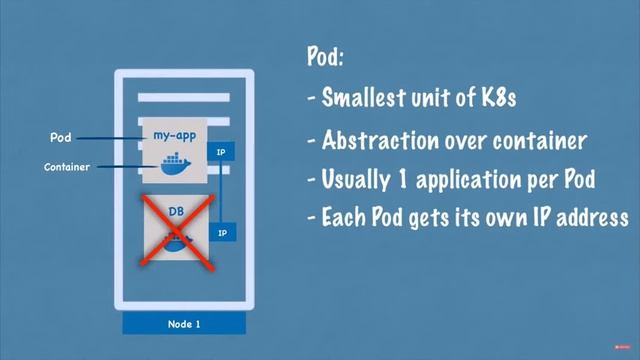 Pod
Container
my-app
IP
DB
IP
Node 1

Pod:
- Smallest unit of K8s
- Abstraction over container
- Usually 1 application per Pod
- Each Pod gets its own IP address